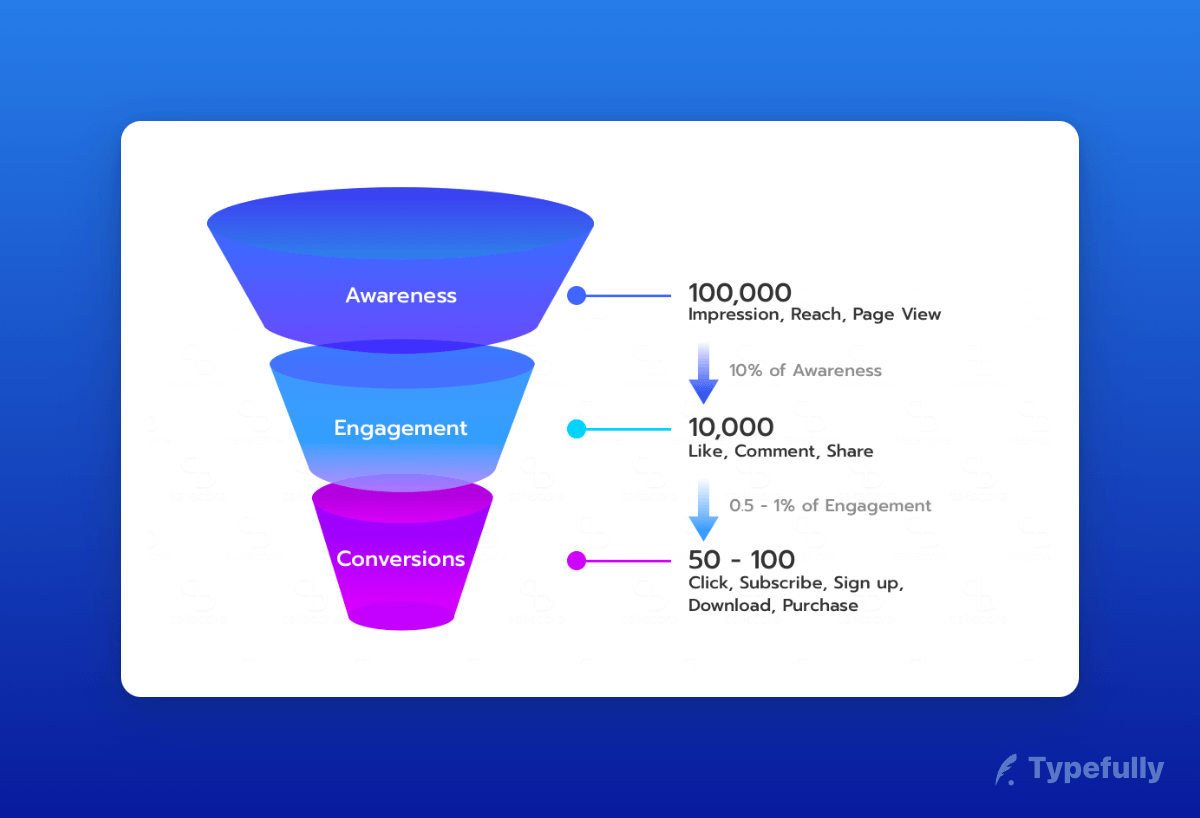 Awareness

Engagement

Conversions

100,000
Impression, Reach, Page View

10% of Awareness

10,000
Like, Comment, Share

0.5 - 1% of Engagement

50 - 100
Click, Subscribe, Sign up, Download, Purchase

Typefully